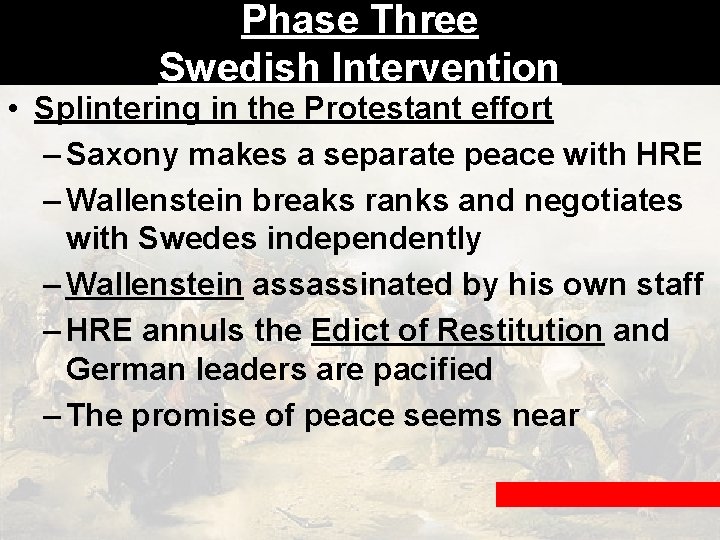 Phase Three
Swedish Intervention

• Splintering in the Protestant effort
– Saxony makes a separate peace with HRE
– Wallenstein breaks ranks and negotiates with Swedes independently
– Wallenstein assassinated by his own staff
– HRE annuls the Edict of Restitution and German leaders are pacified
– The promise of peace seems near